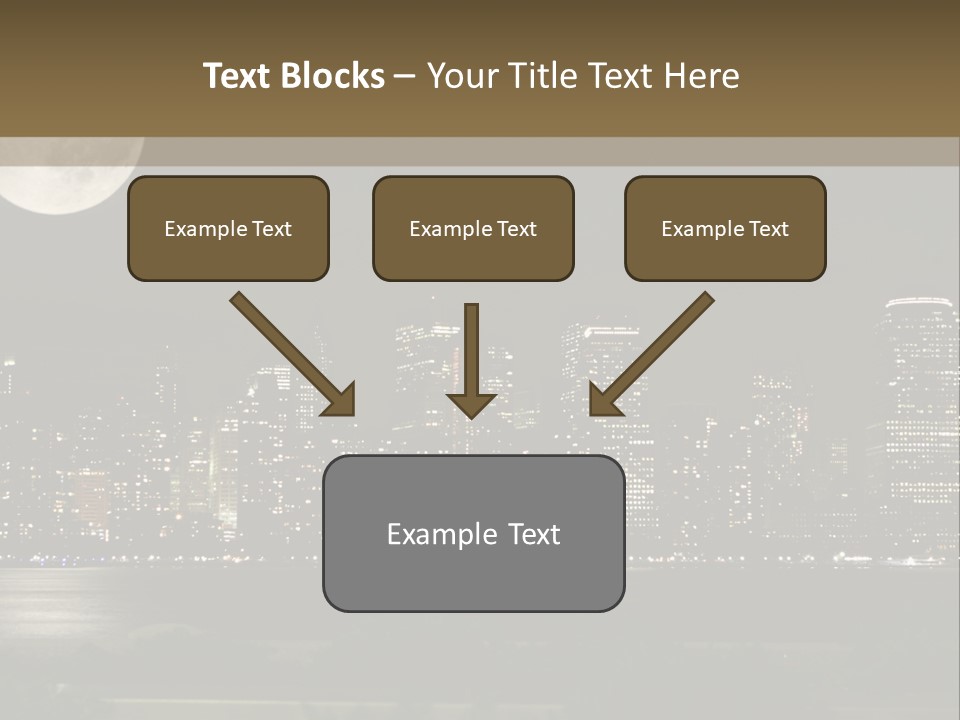 Text Blocks – Your Title Text Here

Example Text

Example Text

Example Text

Example Text